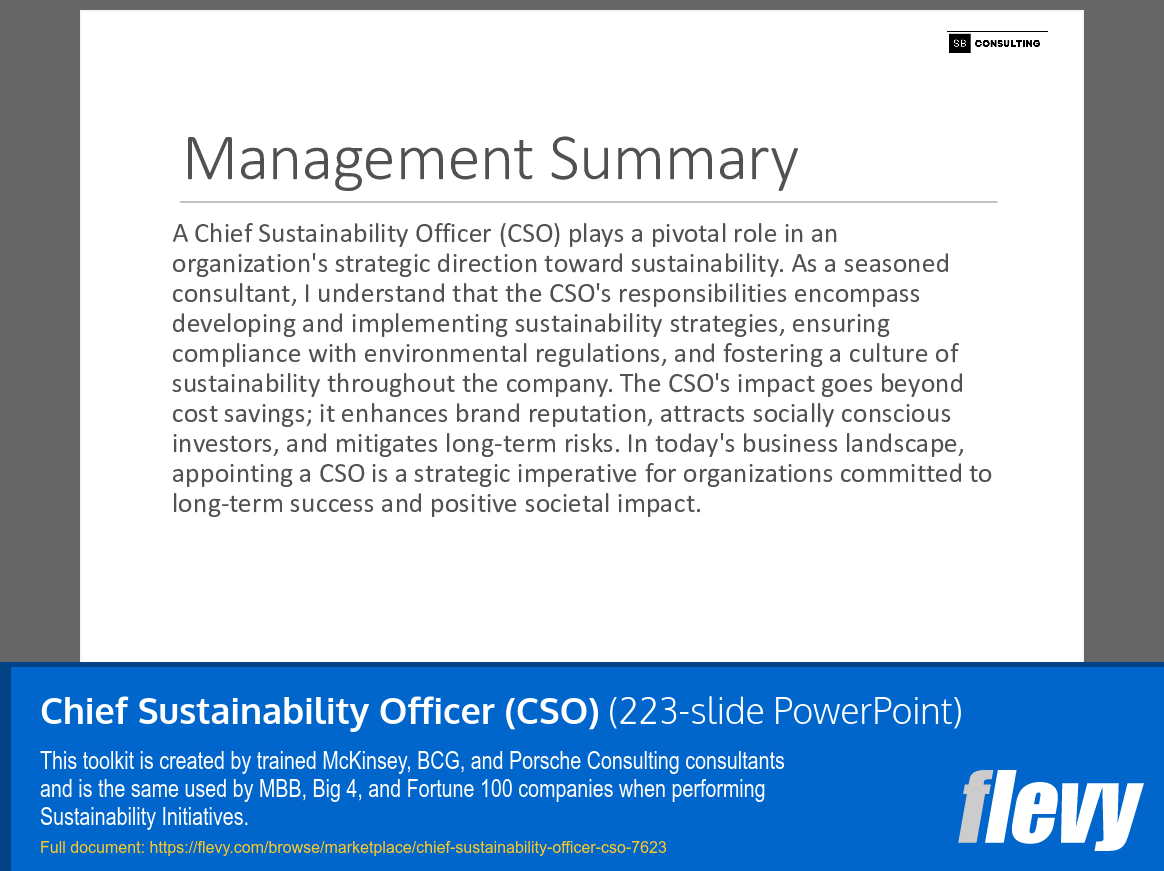 SB CONSULTING

Management Summary

A Chief Sustainability Officer (CSO) plays a pivotal role in an organization's strategic direction toward sustainability. As a seasoned consultant, I understand that the CSO's responsibilities encompass developing and implementing sustainability strategies, ensuring compliance with environmental regulations, and fostering a culture of sustainability throughout the company. The CSO's impact goes beyond cost savings; it enhances brand reputation, attracts socially conscious investors, and mitigates long-term risks. In today's business landscape, appointing a CSO is a strategic imperative for organizations committed to long-term success and positive societal impact.

Chief Sustainability Officer (CSO) (223-slide PowerPoint)

This toolkit is created by trained McKinsey, BCG, and Porsche Consulting consultants and is the same used by MBB, Big 4, and Fortune 100 companies when performing Sustainability Initiatives.

Full document: https://flevy.com/browse/marketplace/chief-sustainability-officer-cso-7623

flevy